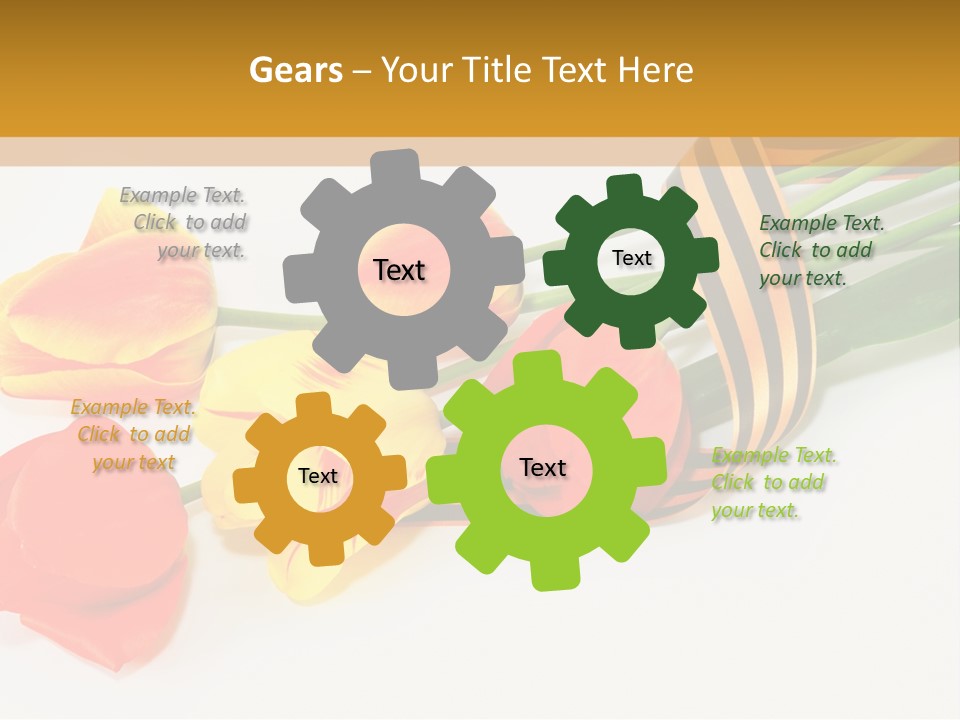 Gears – Your Title Text Here

Example Text. Click to add your text.

Text

Text

Example Text. Click to add your text.

Example Text. Click to add your text

Text

Text

Example Text. Click to add your text.